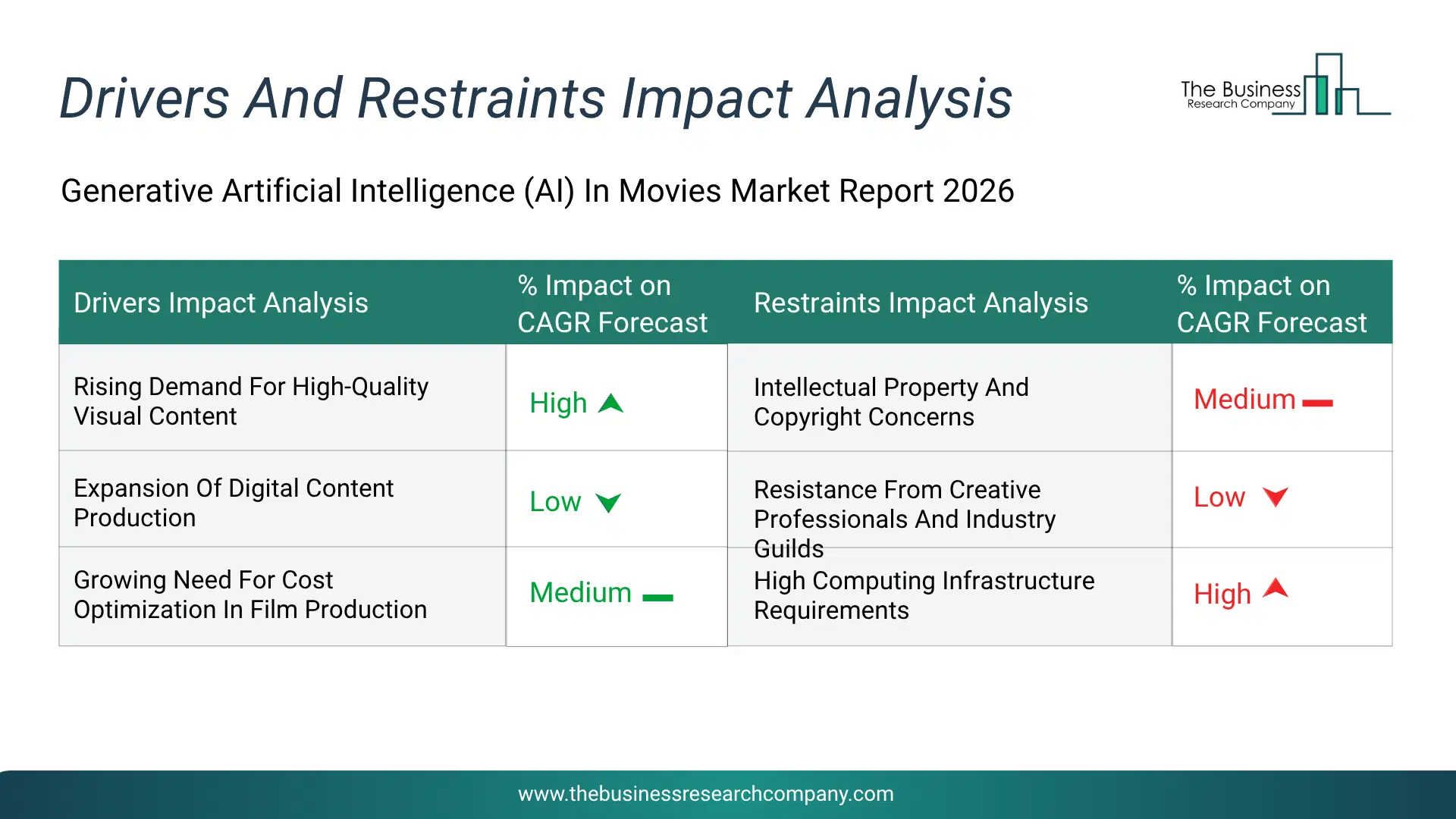 Drivers And Restraints Impact Analysis

The Business Research Company

Generative Artificial Intelligence (AI) In Movies Market Report 2026

| Drivers Impact Analysis | % Impact on CAGR Forecast | Restraints Impact Analysis | % Impact on CAGR Forecast |
|---|---|---|---|
| Rising Demand For High-Quality Visual Content | High | Intellectual Property And Copyright Concerns | Medium |
| Expansion Of Digital Content Production | Low | Resistance From Creative Professionals And Industry Guilds | Low |
| Growing Need For Cost Optimization In Film Production | Medium | High Computing Infrastructure Requirements | High |

www.thebusinessresearchcompany.com